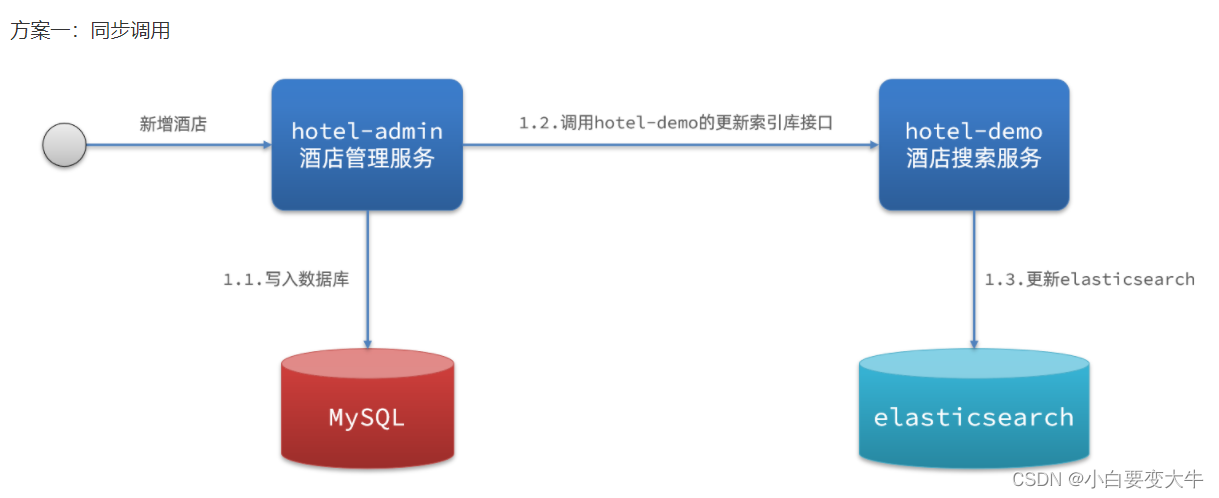 方案一：同步调用

新增酒店

hotel-admin
酒店管理服务

1.2.调用hotel-demo的更新索引库接口

hotel-demo
酒店搜索服务

1.1.写入数据库

1.3.更新elasticsearch

MySQL

elasticsearch

CSDN @小白要变大牛